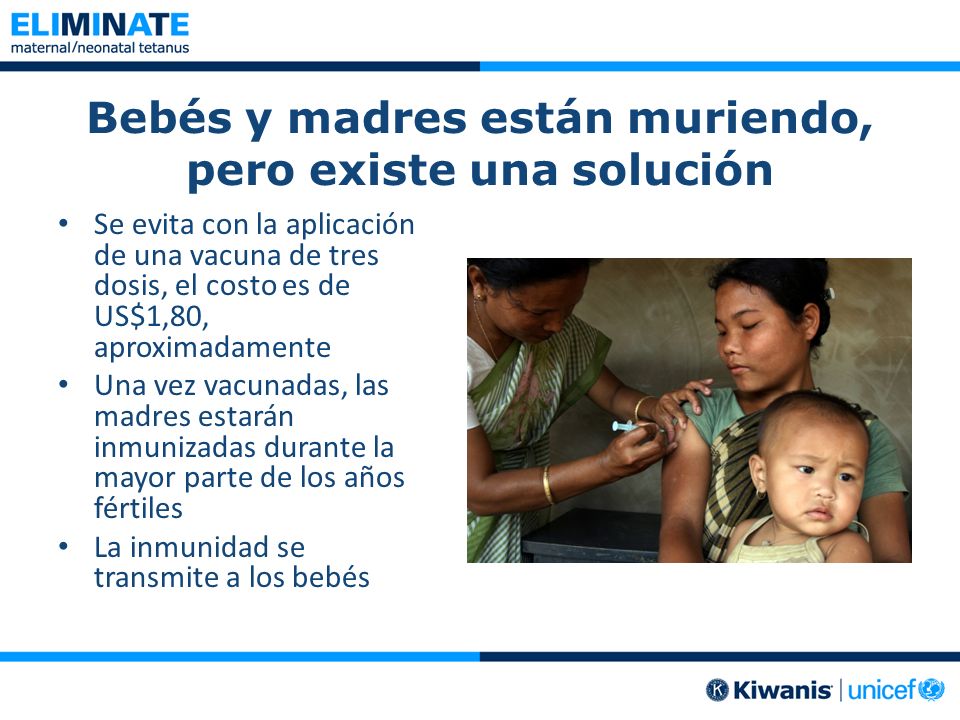 ELIMINATE
maternal/neonatal tetanus

Bebés y madres están muriendo, pero existe una solución

• Se evita con la aplicación de una vacuna de tres dosis, el costo es de US$1,80, aproximadamente
• Una vez vacunadas, las madres estarán inmunizadas durante la mayor parte de los años fértiles
• La inmunidad se transmite a los bebés

Kiwanis | unicef